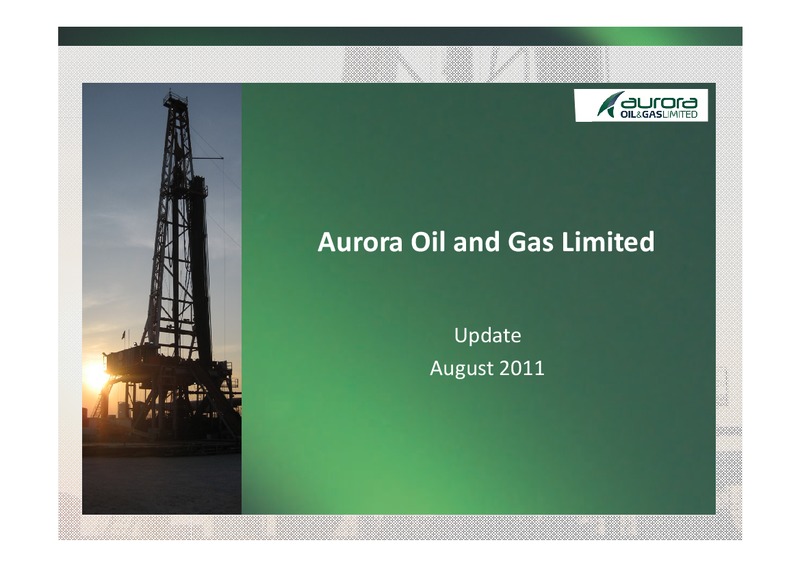 aurora
OIL&GASLIMITED

Aurora Oil and Gas Limited

Update
August 2011